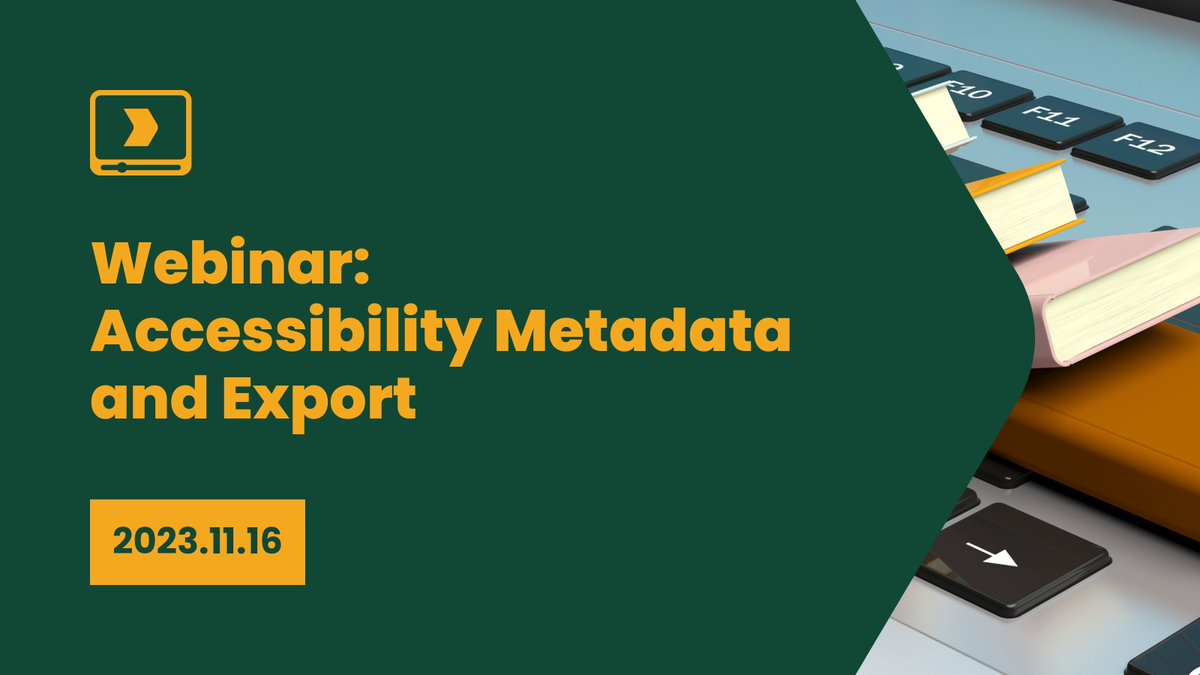 Webinar:
Accessibility Metadata and Export

2023.11.16

F10 F11 F12